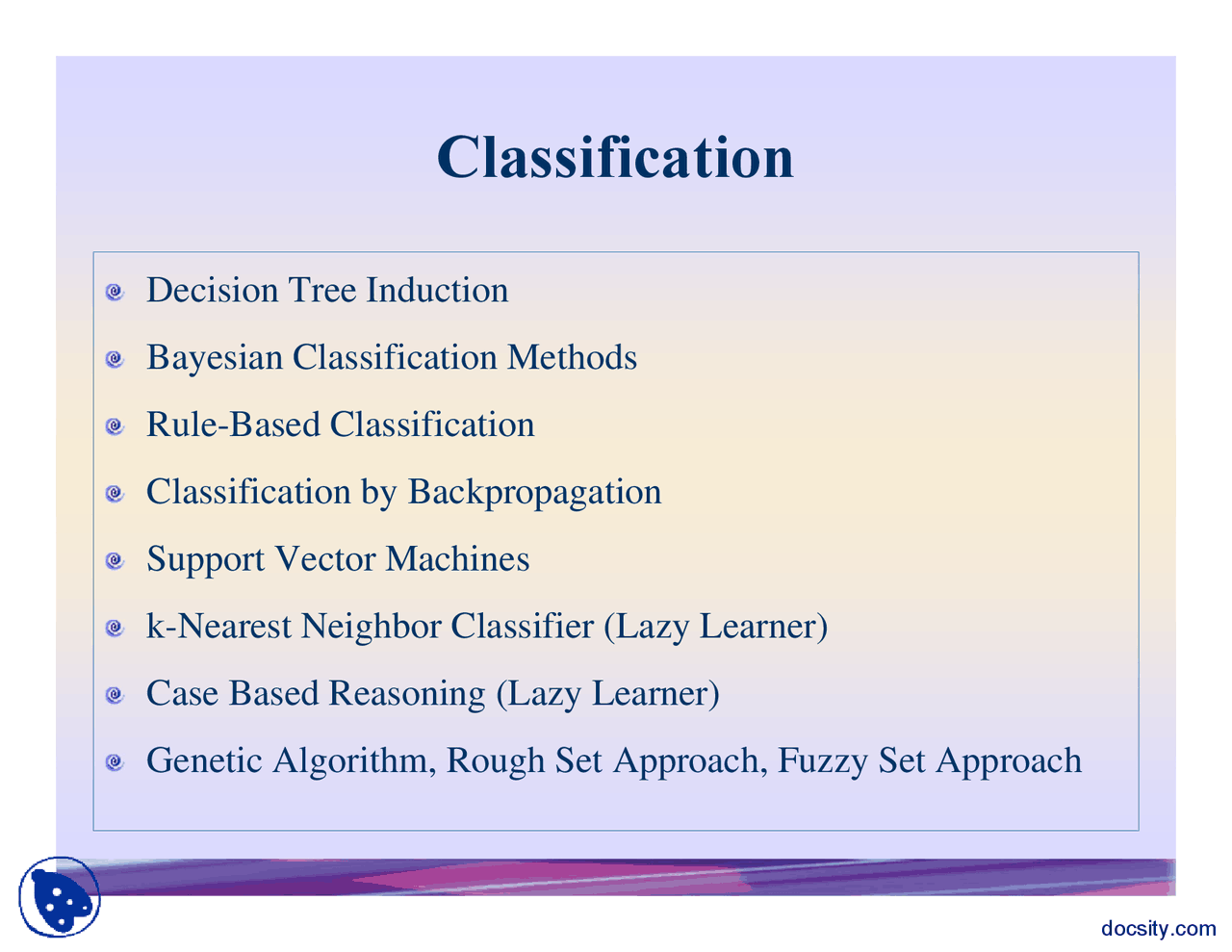 Classification

Decision Tree Induction

Bayesian Classification Methods

Rule-Based Classification

Classification by Backpropagation

Support Vector Machines

k-Nearest Neighbor Classifier (Lazy Learner)

Case Based Reasoning (Lazy Learner)

Genetic Algorithm, Rough Set Approach, Fuzzy Set Approach

docsity.com